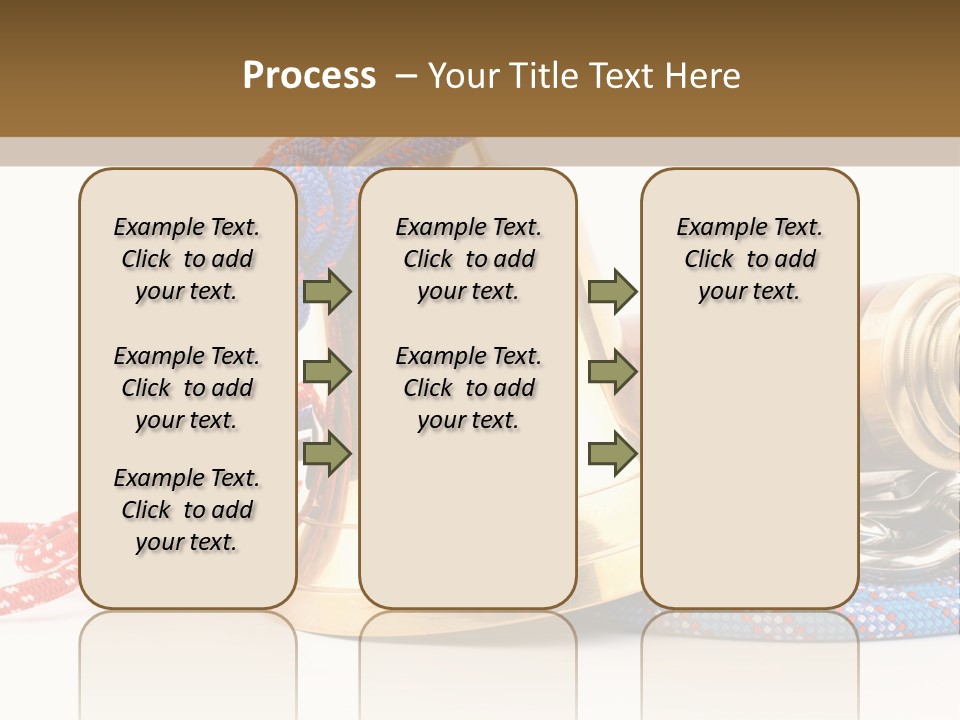 Process – Your Title Text Here

Example Text. Click to add your text.

Example Text. Click to add your text.

Example Text. Click to add your text.

Example Text. Click to add your text.

Example Text. Click to add your text.

Example Text. Click to add your text.